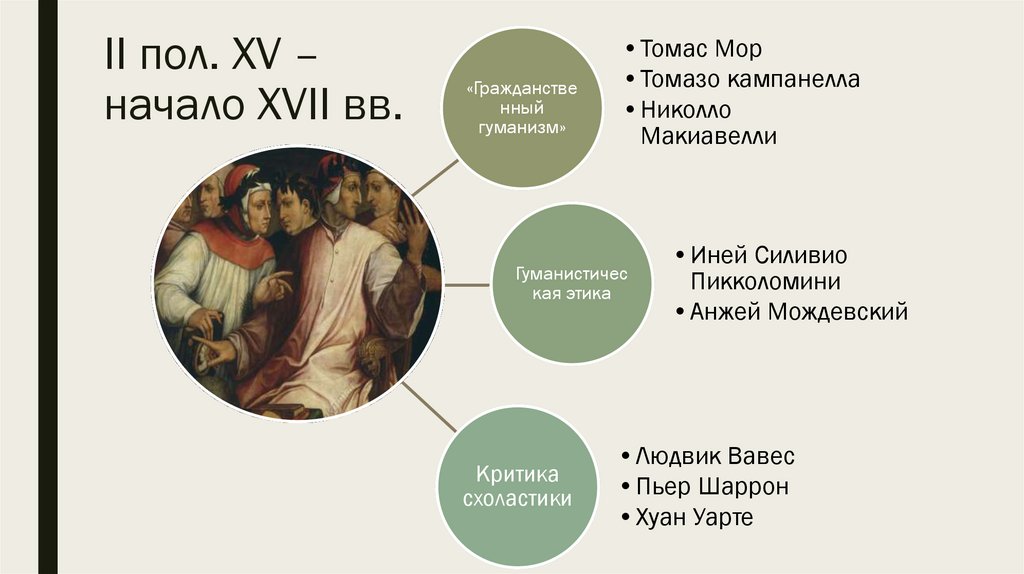 II пол. XV – начало XVII вв.

«Гражданственный гуманизм»

• Томас Мор
• Томазо кампанелла
• Николло Макиавелли

Гуманистическая этика

• Иней Силивио Пикколомини
• Анжей Мождевский

Критика схоластики

• Людвик Вавес
• Пьер Шаррон
• Хуан Уарте